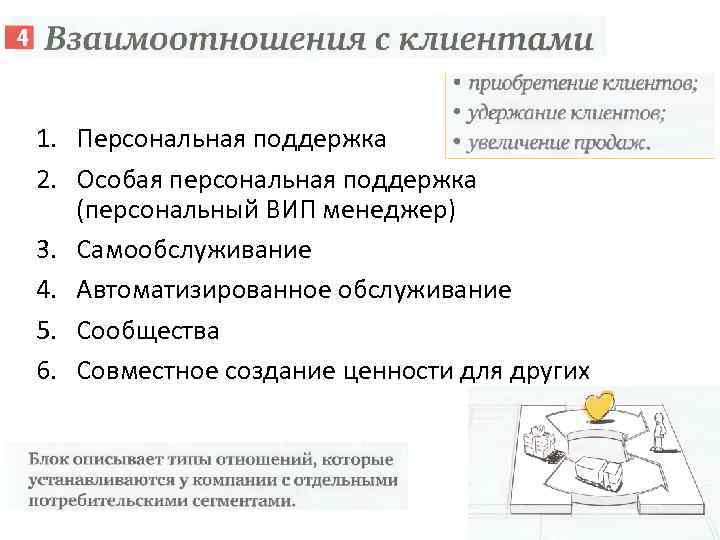 4 Взаимоотношения с клиентами

• приобретение клиентов;
• удержание клиентов;
• увеличение продаж.

1. Персональная поддержка
2. Особая персональная поддержка (персональный ВИП менеджер)
3. Самообслуживание
4. Автоматизированное обслуживание
5. Сообщества
6. Совместное создание ценности для других

Блок описывает типы отношений, которые устанавливаются у компании с отдельными потребительскими сегментами.